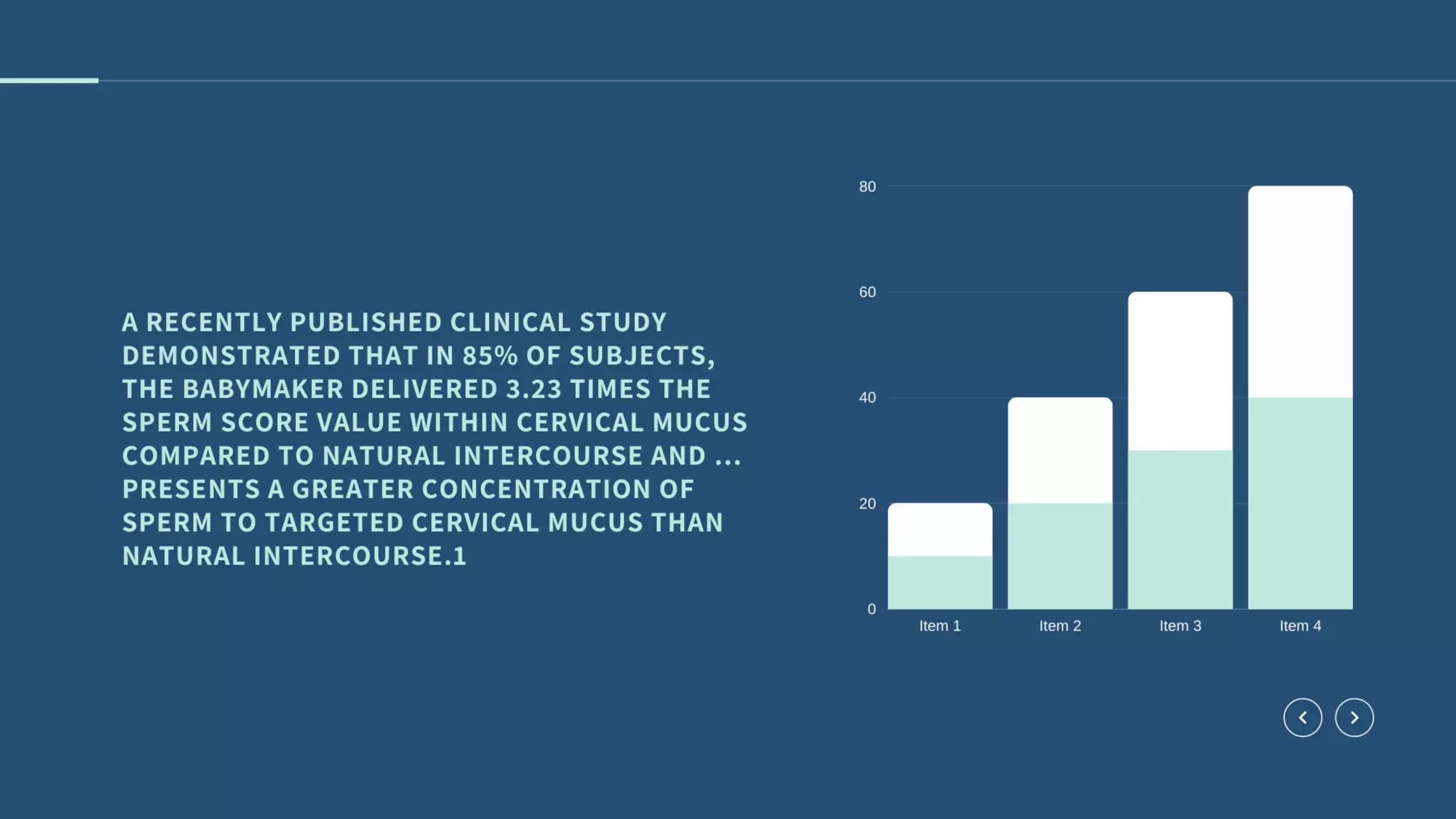 A RECENTLY PUBLISHED CLINICAL STUDY DEMONSTRATED THAT IN 85% OF SUBJECTS, THE BABYMAKER DELIVERED 3.23 TIMES THE SPERM SCORE VALUE WITHIN CERVICAL MUCUS COMPARED TO NATURAL INTERCOURSE AND ... PRESENTS A GREATER CONCENTRATION OF SPERM TO TARGETED CERVICAL MUCUS THAN NATURAL INTERCOURSE.1

80
60
40
20
0
Item 1
Item 2
Item 3
Item 4